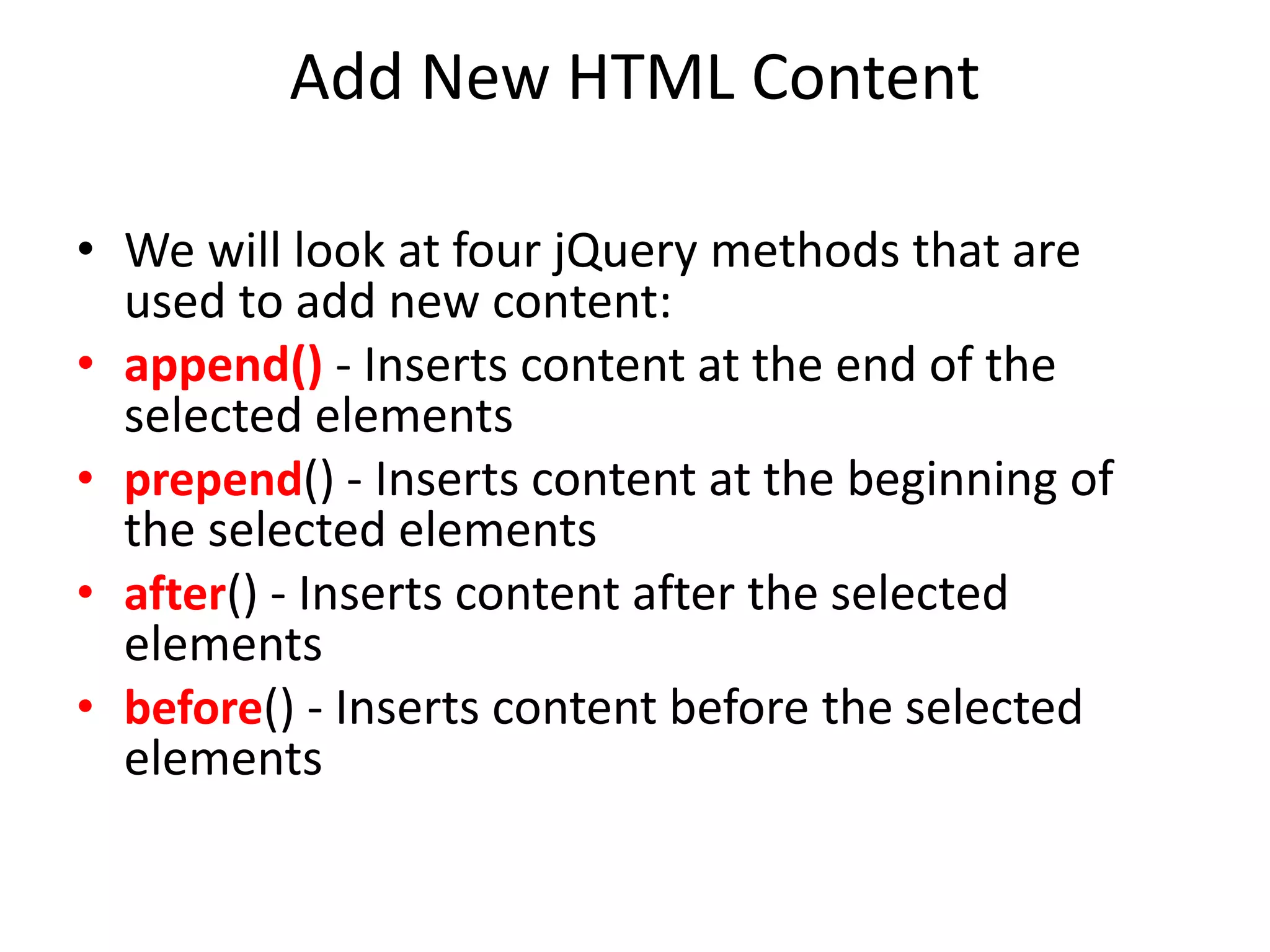 Add New HTML Content

• We will look at four jQuery methods that are used to add new content:
• append() - Inserts content at the end of the selected elements
• prepend() - Inserts content at the beginning of the selected elements
• after() - Inserts content after the selected elements
• before() - Inserts content before the selected elements